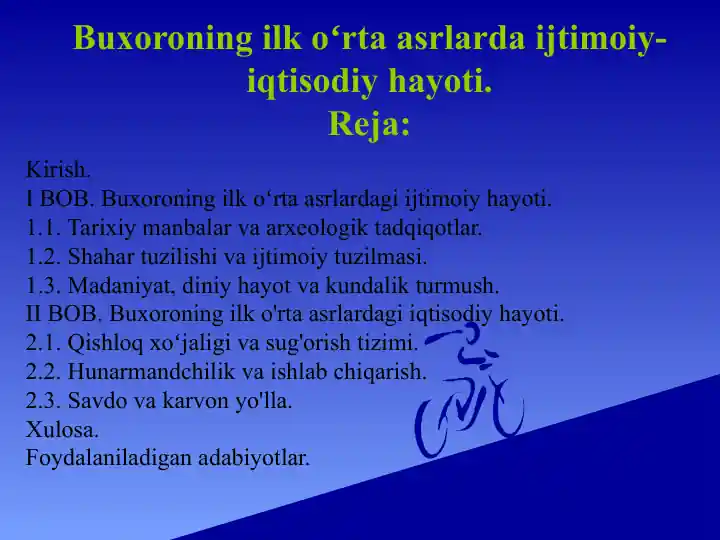 Buxoroning ilk o‘rta asrlarda ijtimoiy-iqtisodiy hayoti.
Reja:

Kirish.
I BOB. Buxoroning ilk o‘rta asrlardagi ijtimoiy hayoti.
1.1. Tarixiy manbalar va arxeologik tadqiqotlar.
1.2. Shahar tuzilishi va ijtimoiy tuzilmasi.
1.3. Madaniyat, diniy hayot va kundalik turmush.
II BOB. Buxoroning ilk o'rta asrlardagi iqtisodiy hayoti.
2.1. Qishloq xo‘jaligi va sug'orish tizimi.
2.2. Hunarmandchilik va ishlab chiqarish.
2.3. Savdo va karvon yo'lla.
Xulosa.
Foydalaniladigan adabiyotlar.